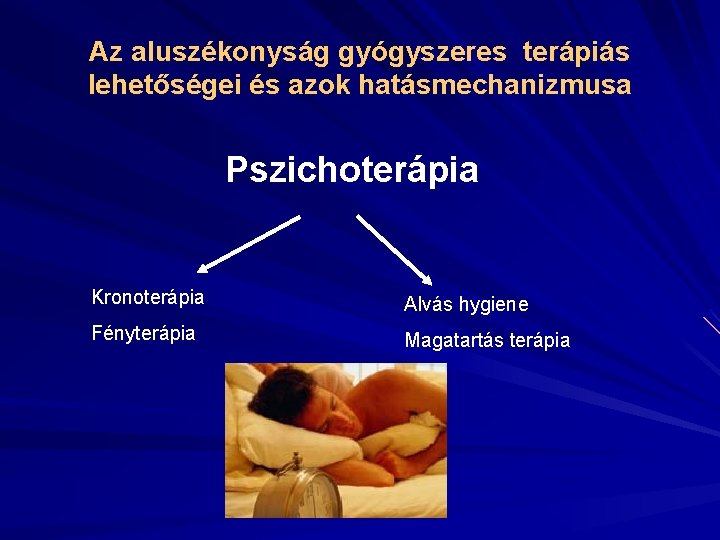 Az aluszékonyság gyógyszeres terápiás lehetőségei és azok hatásmechanizmusa

Pszichoterápia

Kronoterápia

Fényterápia

Alvás hygiene

Magatartás terápia